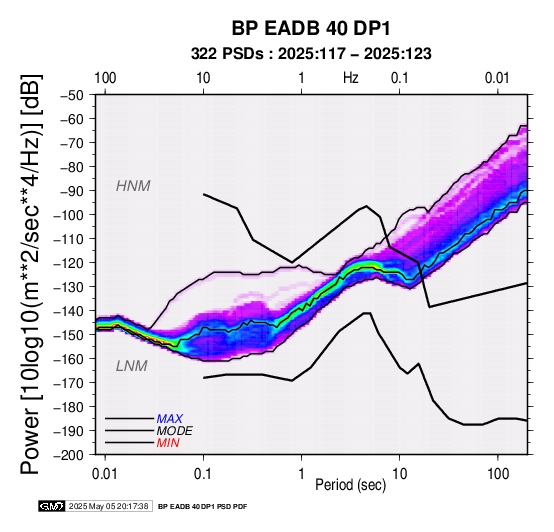 BP EADB 40 DP1
322 PSDs : 2025:117 – 2025:123

100 10 1 Hz 0.1 0.01

Power [10log10(m**2/sec**4/Hz)] [dB]

−50
−60
−70
−80
−90
−100
−110
−120
−130
−140
−150
−160
−170
−180
−190
−200

HNM
LNM

MAX
MODE
MIN

0.01 0.1 1 10 100
Period (sec)

GMT 2025 May 05 20:17:38 BP EADB 40 DP1 PSD PDF